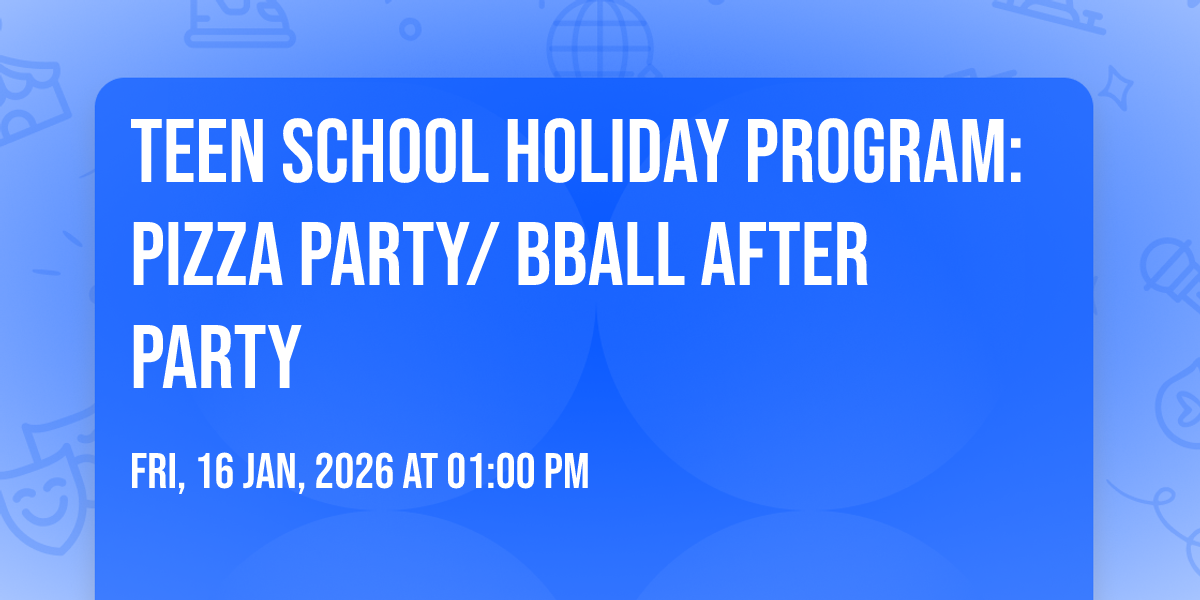 TEEN SCHOOL HOLIDAY PROGRAM: PIZZA PARTY/ BBALL AFTER PARTY

FRI, 16 JAN, 2026 AT 01:00 PM